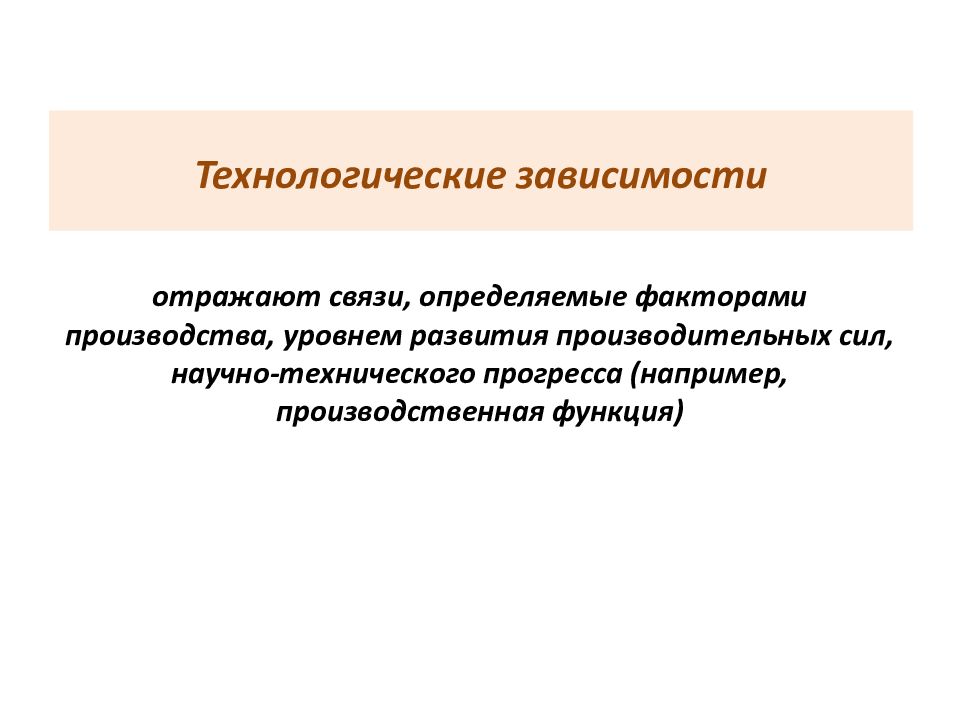 Технологические зависимости

отражают связи, определяемые факторами производства, уровнем развития производительных сил, научно-технического прогресса (например, производственная функция)